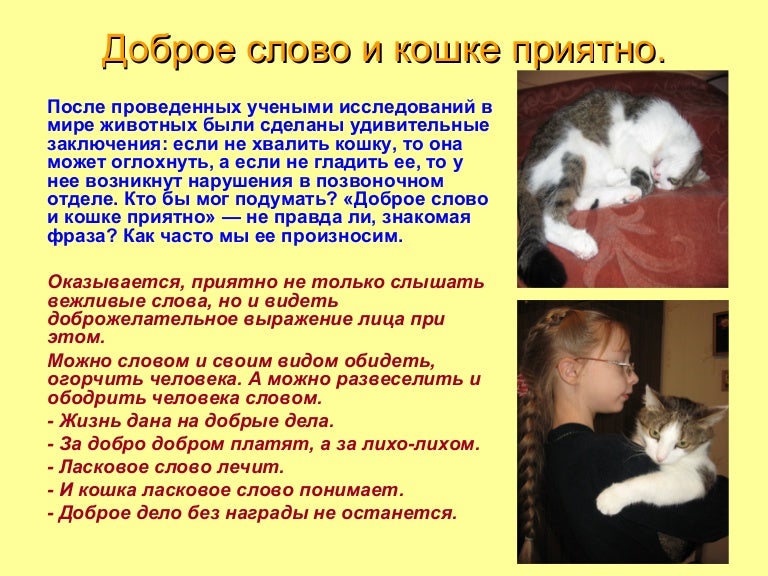 Доброе слово и кошке приятно.

После проведенных учеными исследований в мире животных были сделаны удивительные заключения: если не хвалить кошку, то она может оглохнуть, а если не гладить ее, то у нее возникнут нарушения в позвоночном отделе. Кто бы мог подумать? «Доброе слово и кошке приятно» — не правда ли, знакомая фраза? Как часто мы ее произносим.

Оказывается, приятно не только слышать вежливые слова, но и видеть доброжелательное выражение лица при этом.

Можно словом и своим видом обидеть, огорчить человека. А можно развеселить и ободрить человека словом.

- Жизнь дана на добрые дела.

- За добро добром платят, а за лихо-лихом.

- Ласковое слово лечит.

- И кошка ласковое слово понимает.

- Доброе дело без награды не останется.